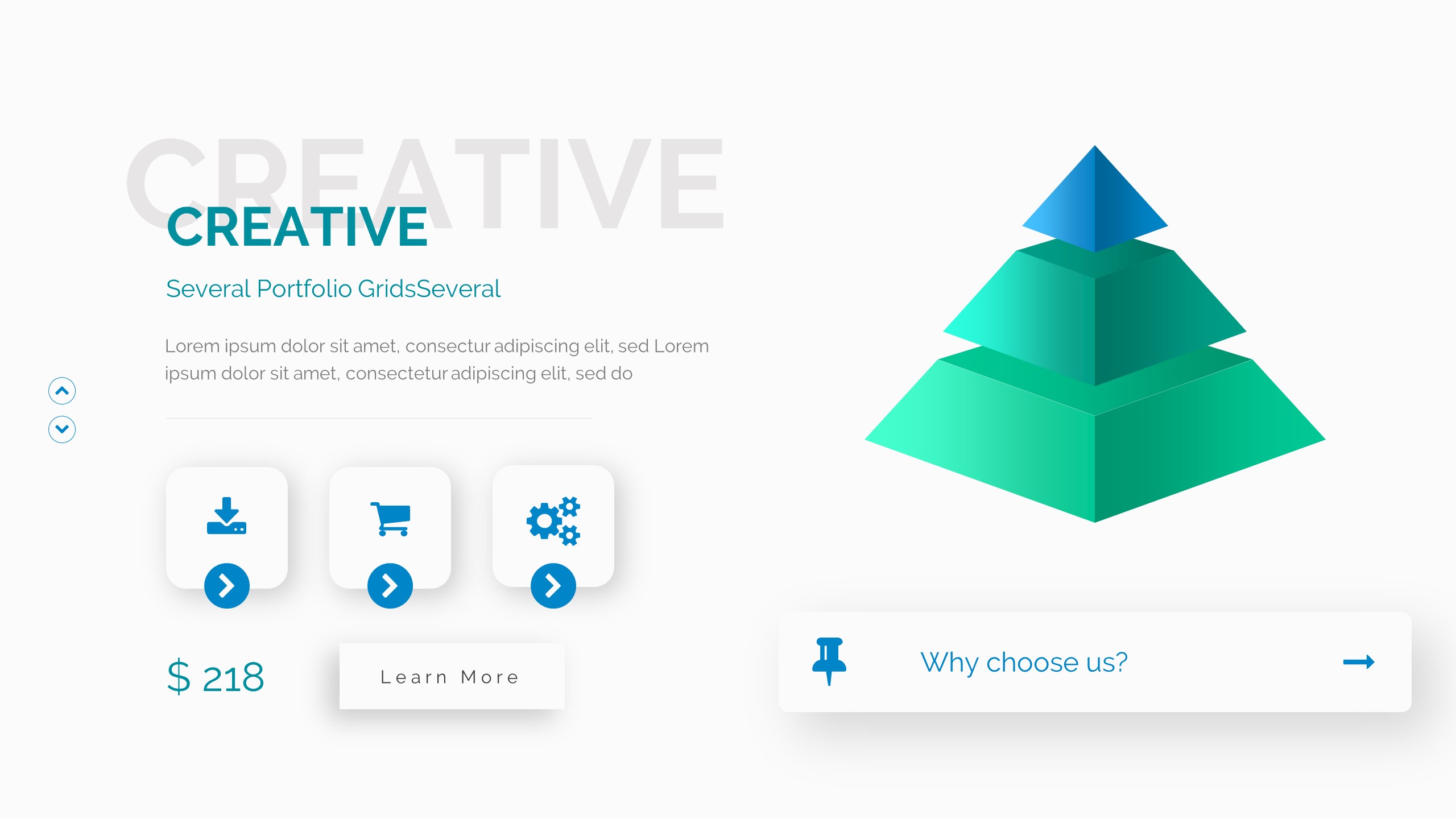 CREATIVE

CREATIVE

Several Portfolio GridsSeveral

Lorem ipsum dolor sit amet, consectur adipiscing elit, sed Lorem ipsum dolor sit amet, consectetur adipiscing elit, sed do

$ 218

Learn More

Why choose us?